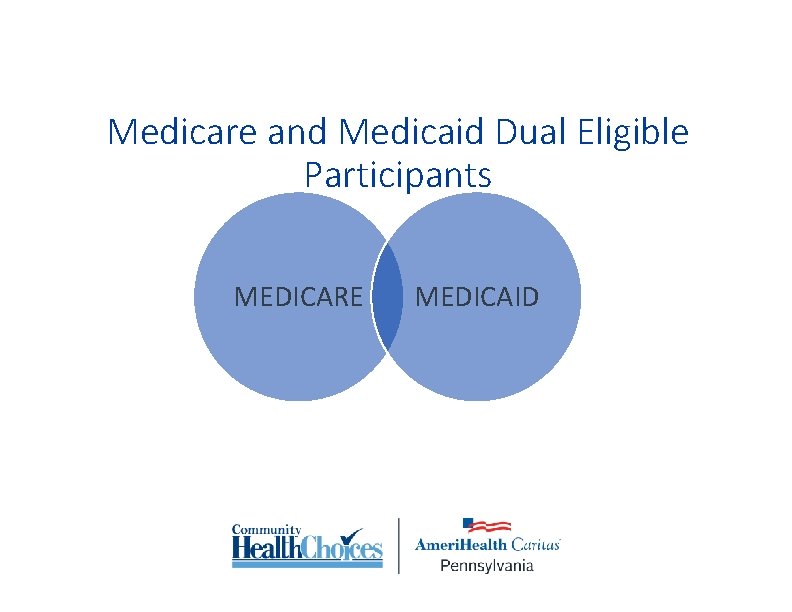 Medicare and Medicaid Dual Eligible Participants

MEDICARE

MEDICAID

Community HealthChoices

AmeriHealth Caritas
Pennsylvania